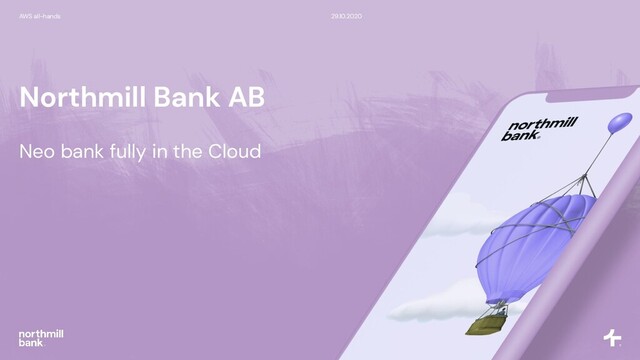 AWS all-hands

29.10.2020

Northmill Bank AB

Neo bank fully in the Cloud

northmill bank.

northmill bank.